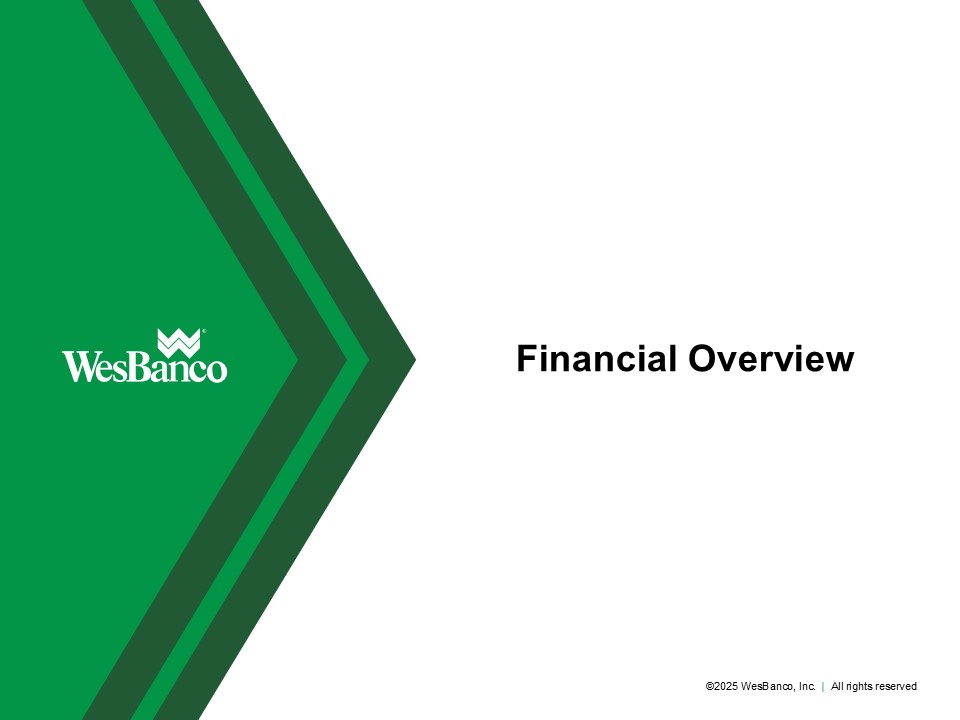 WesBanco®

Financial Overview

©2025 WesBanco, Inc. | All rights reserved